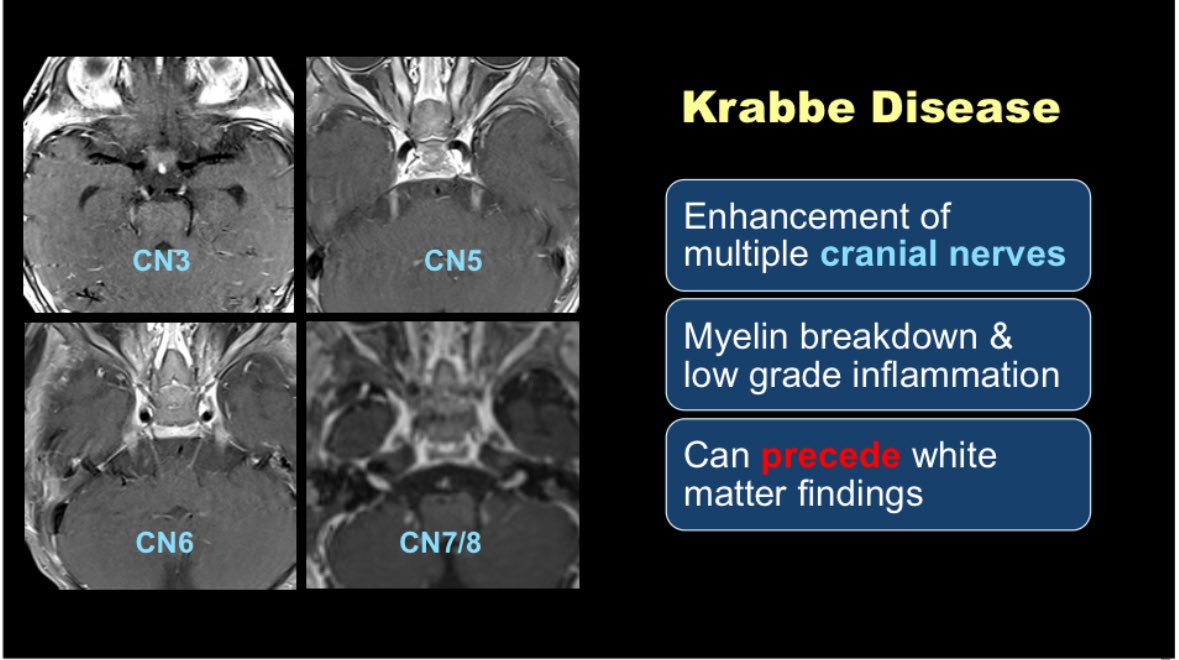 CN3

CN5

CN6

CN7/8

Krabbe Disease

Enhancement of multiple cranial nerves

Myelin breakdown & low grade inflammation

Can precede white matter findings